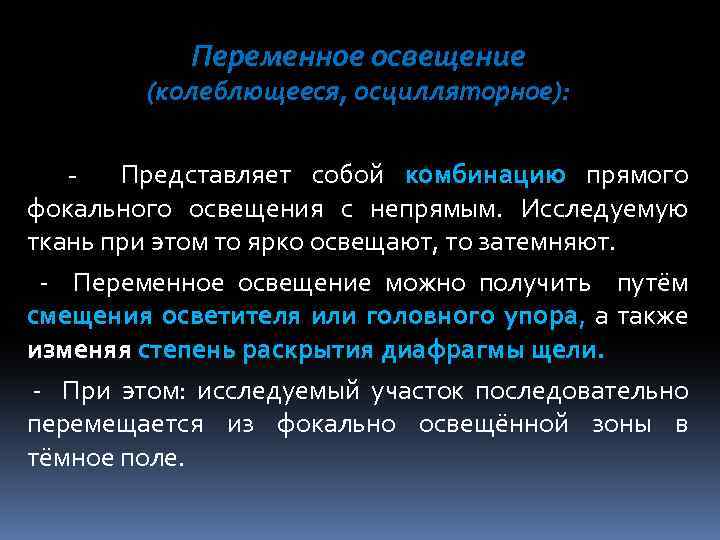 Переменное освещение
(колеблющееся, осцилляторное):

- Представляет собой комбинацию прямого фокального освещения с непрямым. Исследуемую ткань при этом то ярко освещают, то затемняют.

- Переменное освещение можно получить путём смещения осветителя или головного упора, а также изменяя степень раскрытия диафрагмы щели.

- При этом: исследуемый участок последовательно перемещается из фокально освещённой зоны в тёмное поле.